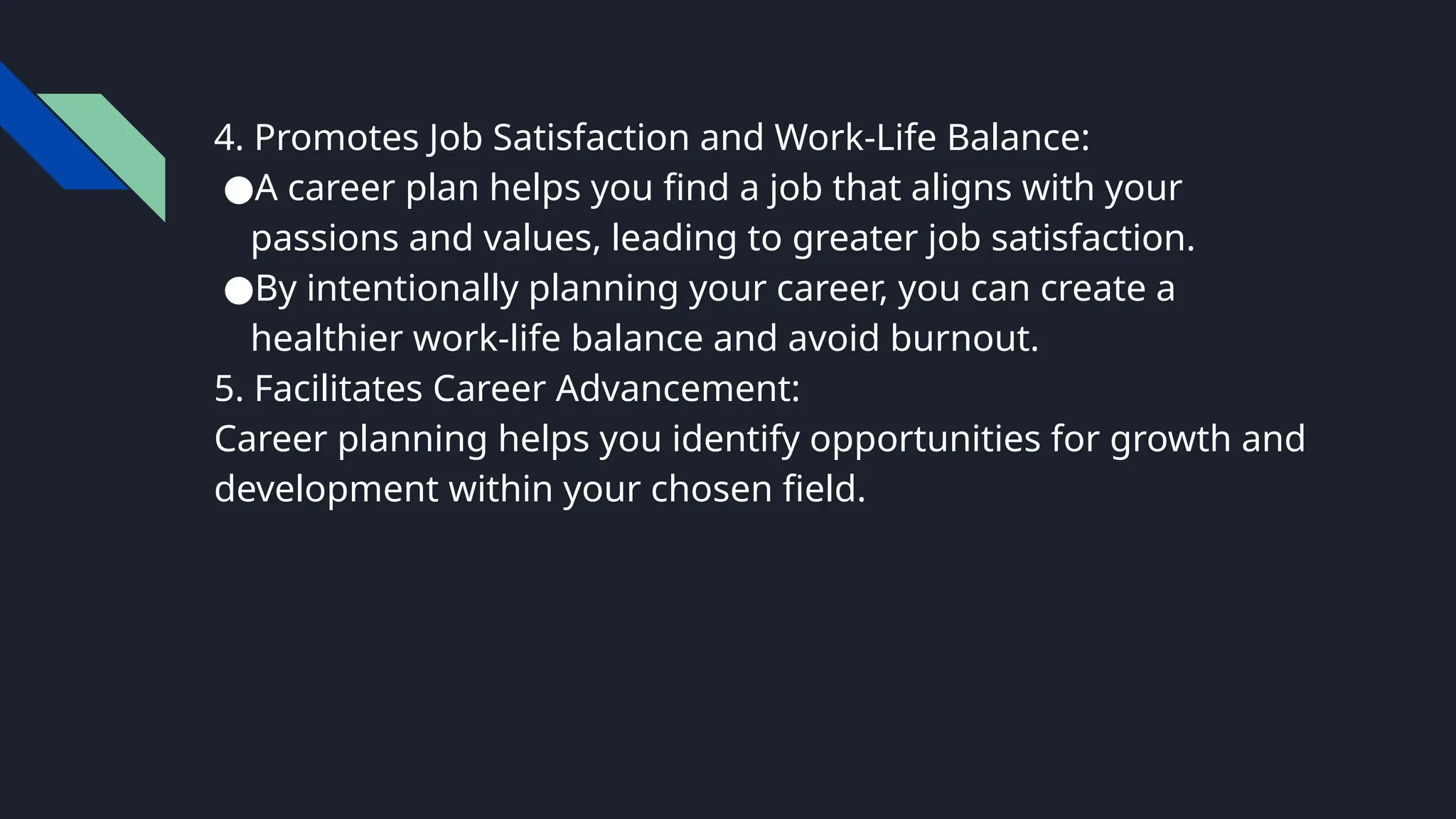 4. Promotes Job Satisfaction and Work-Life Balance:
●A career plan helps you find a job that aligns with your passions and values, leading to greater job satisfaction.
●By intentionally planning your career, you can create a healthier work-life balance and avoid burnout.
5. Facilitates Career Advancement:
Career planning helps you identify opportunities for growth and development within your chosen field.